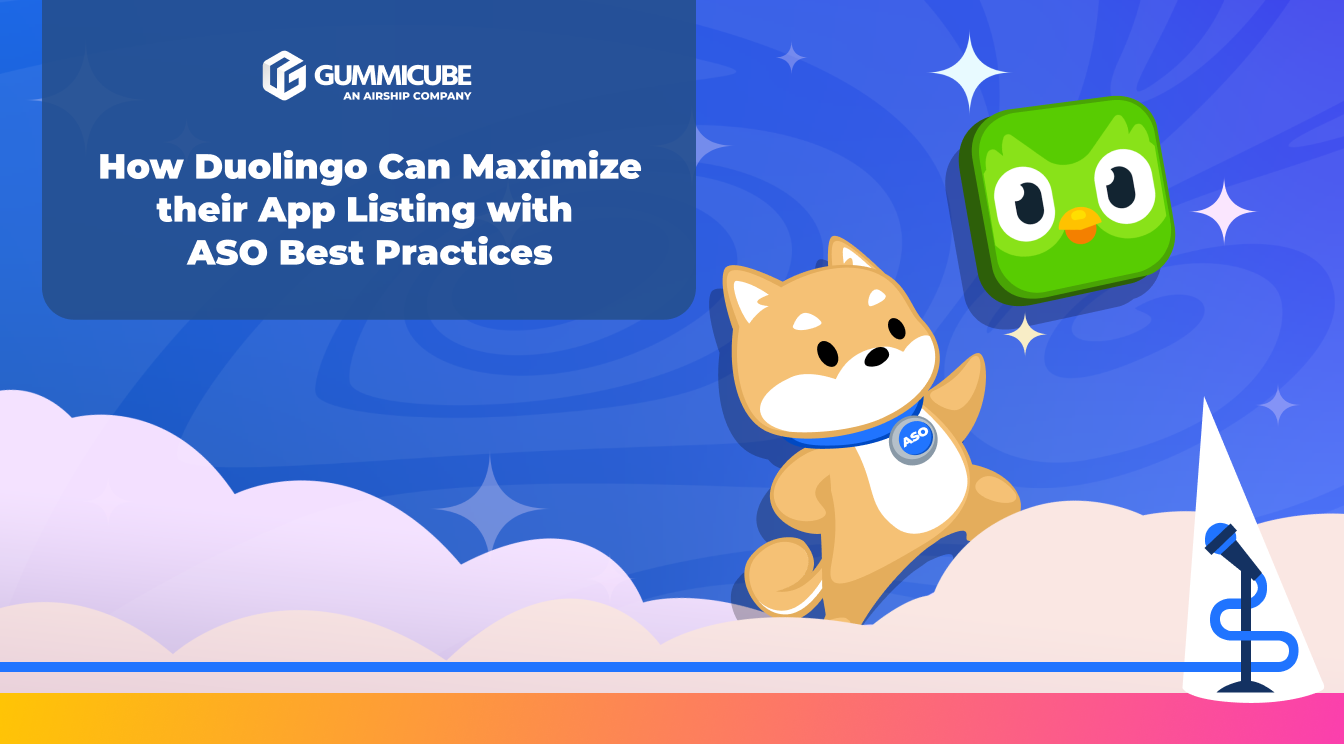 GUMMICUBE
AN AIRSHIP COMPANY

How Duolingo Can Maximize their App Listing with ASO Best Practices

ASO